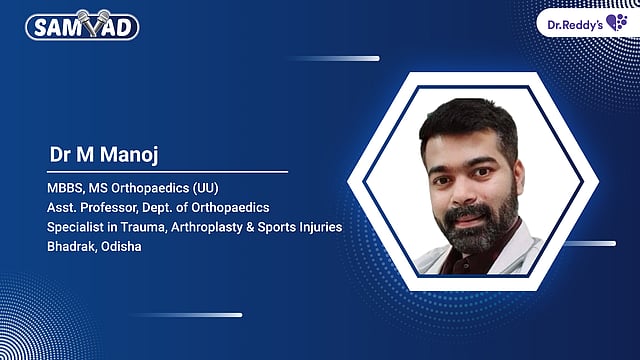 SAMVAD

Dr.Reddy's

Dr M Manoj

MBBS, MS Orthopaedics (UU)
Asst. Professor, Dept. of Orthopaedics
Specialist in Trauma, Arthroplasty & Sports Injuries
Bhadrak, Odisha